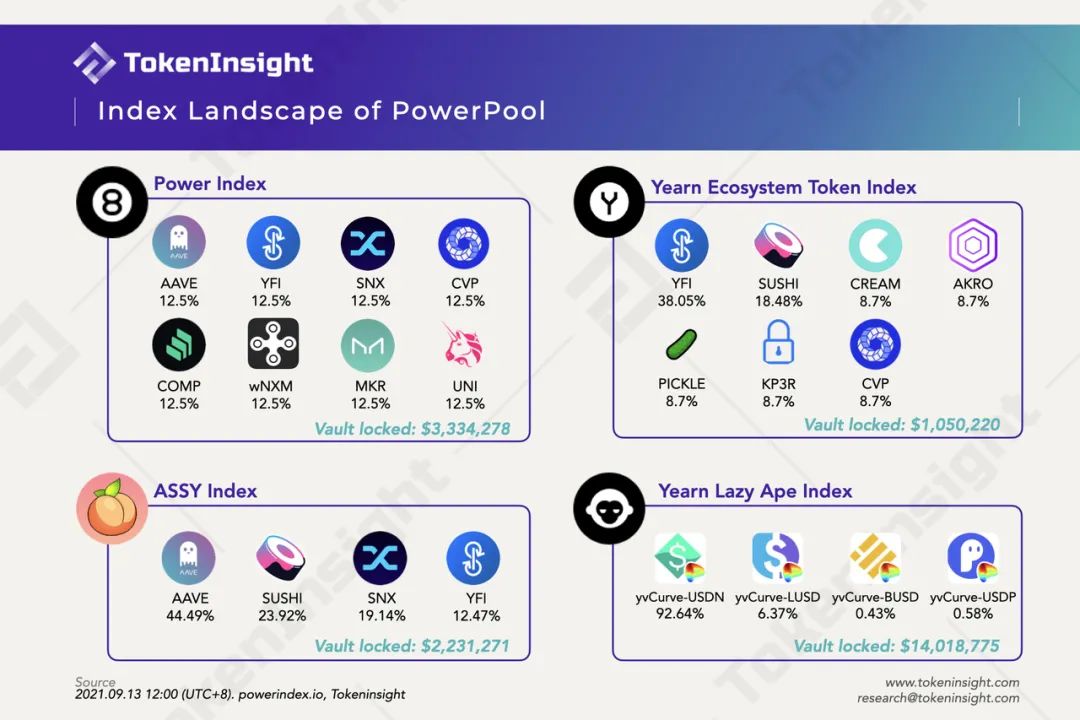 TokenInsight

Index Landscape of PowerPool

Power Index

AAVE
12.5%

YFI
12.5%

SNX
12.5%

CVP
12.5%

COMP
12.5%

wNXM
12.5%

MKR
12.5%

UNI
12.5%

Vault locked: $3,334,278

Yearn Ecosystem Token Index

YFI
38.05%

SUSHI
18.48%

CREAM
8.7%

AKRO
8.7%

PICKLE
8.7%

KP3R
8.7%

CVP
8.7%

Vault locked: $1,050,220

ASSY Index

AAVE
44.49%

SUSHI
23.92%

SNX
19.14%

YFI
12.47%

Vault locked: $2,231,271

Yearn Lazy Ape Index

yvCurve-USDN
92.64%

yvCurve-LUSD
6.37%

yvCurve-BUSD
0.43%

yvCurve-USDP
0.58%

Vault locked: $14,018,775

Source
2021.09.13 12:00 (UTC+8). powerindex.io, Tokeninsight

www.tokeninsight.com
research@tokeninsight.com